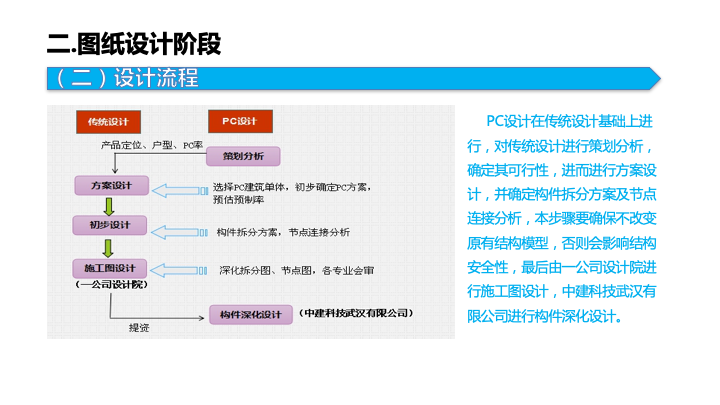 二.图纸设计阶段

（二）设计流程

传统设计

PC设计

产品定位、户型、PC率

策划分析

方案设计

选择PC建筑单体，初步确定PC方案，预估预制率

初步设计

构件拆分方案，节点连接分析

施工图设计
（一公司设计院）

深化拆分图、节点图，各专业会审

提资

构件深化设计

（中建科技武汉有限公司）

PC设计在传统设计基础上进行，对传统设计进行策划分析，确定其可行性，进而进行方案设计，并确定构件拆分方案及节点连接分析，本步骤要确保不改变原有结构模型，否则会影响结构安全性，最后由一公司设计院进行施工图设计，中建科技武汉有限公司进行构件深化设计。